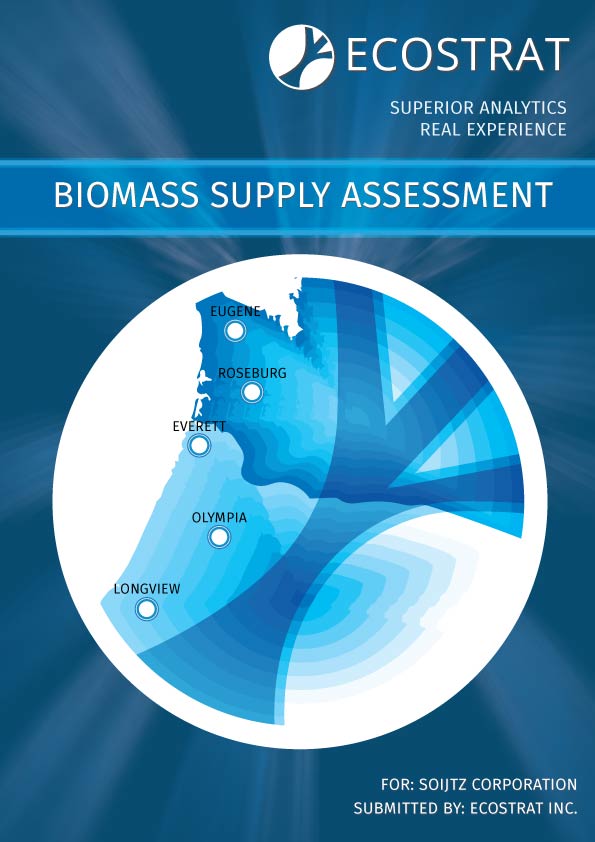 ECOSTRAT

SUPERIOR ANALYTICS
REAL EXPERIENCE

BIOMASS SUPPLY ASSESSMENT

EUGENE
ROSEBURG
EVERETT
OLYMPIA
LONGVIEW

FOR: SOIJTZ CORPORATION
SUBMITTED BY: ECOSTRAT INC.